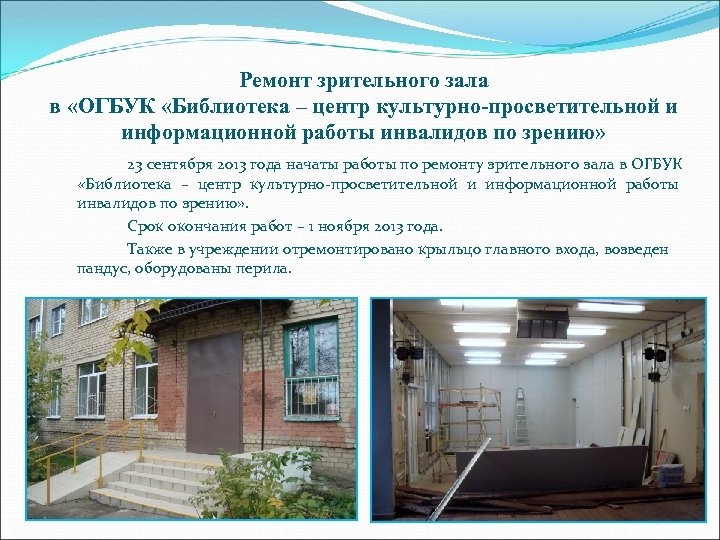 Ремонт зрительного зала
в «ОГБУК «Библиотека – центр культурно-просветительной и информационной работы инвалидов по зрению»

23 сентября 2013 года начаты работы по ремонту зрительного зала в ОГБУК «Библиотека – центр культурно-просветительной и информационной работы инвалидов по зрению».

Срок окончания работ – 1 ноября 2013 года.

Также в учреждении отремонтировано крыльцо главного входа, возведен пандус, оборудованы перила.